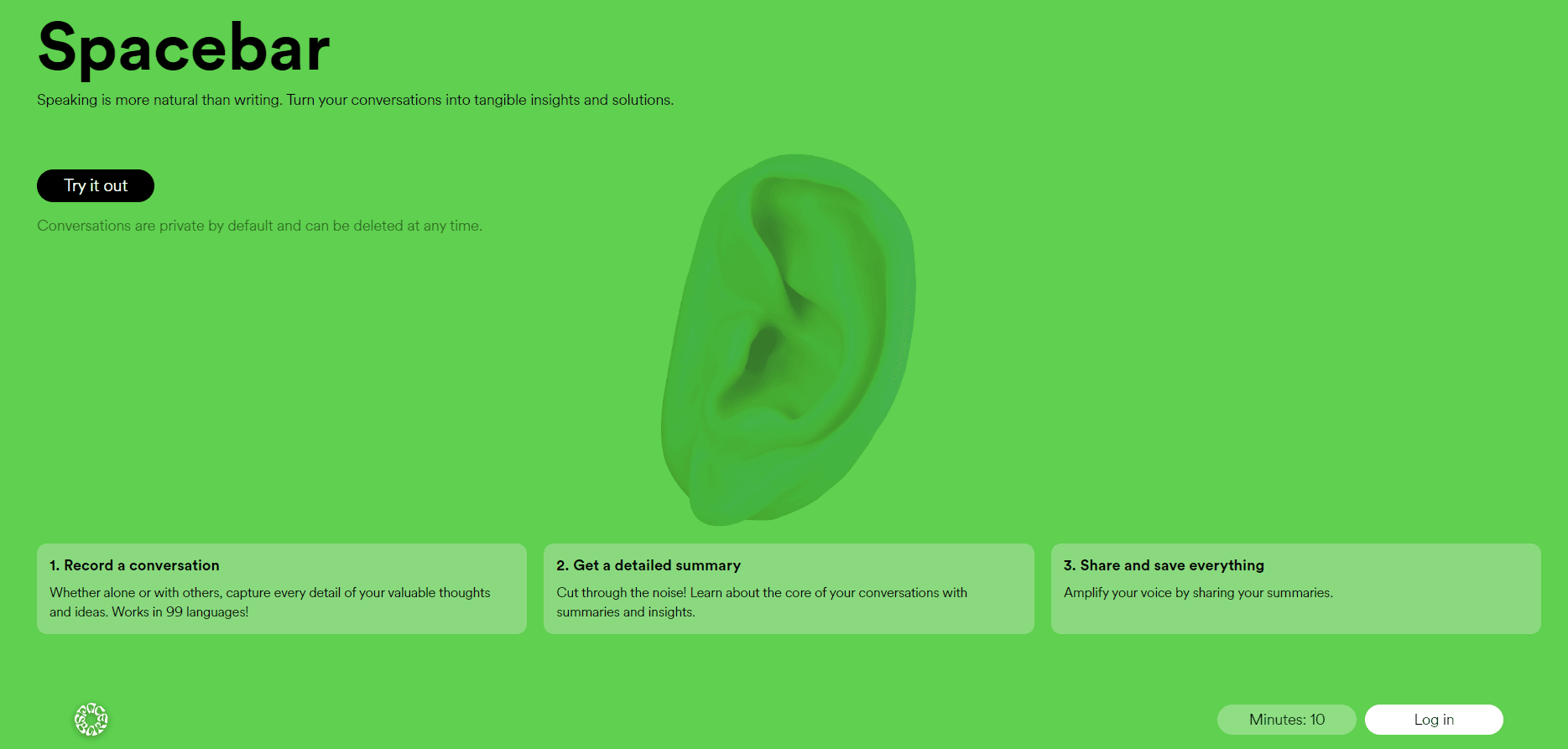 Spacebar

Speaking is more natural than writing. Turn your conversations into tangible insights and solutions.

Try it out

Conversations are private by default and can be deleted at any time.

1. Record a conversation

Whether alone or with others, capture every detail of your valuable thoughts and ideas. Works in 99 languages!

2. Get a detailed summary

Cut through the noise! Learn about the core of your conversations with summaries and insights.

3. Share and save everything

Amplify your voice by sharing your summaries.

Minutes: 10

Log in